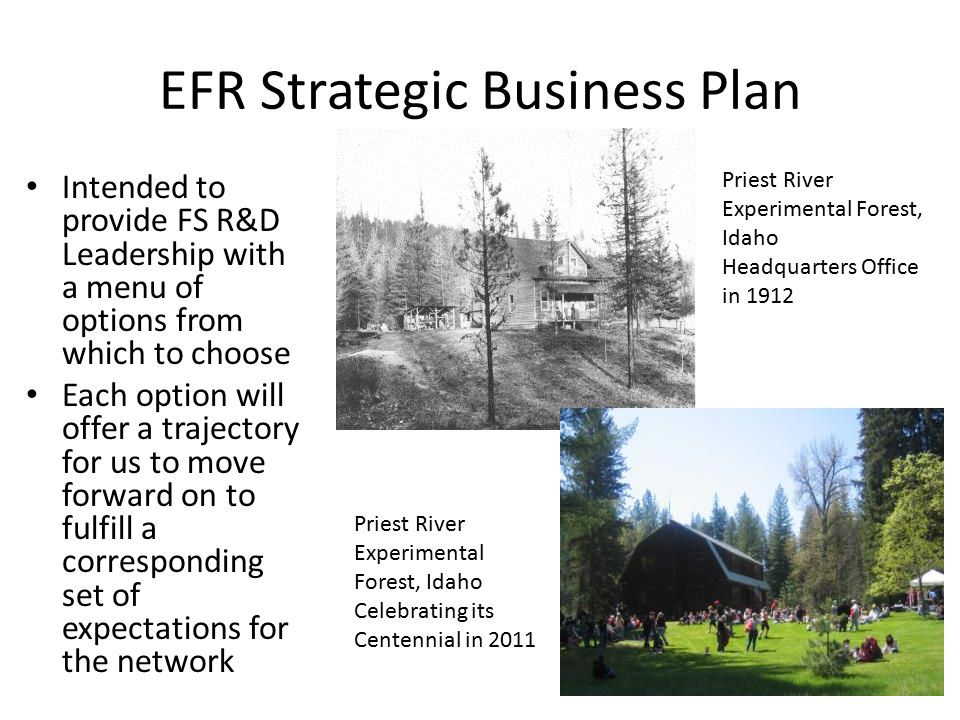 EFR Strategic Business Plan

• Intended to provide FS R&D Leadership with a menu of options from which to choose
• Each option will offer a trajectory for us to move forward on to fulfill a corresponding set of expectations for the network

Priest River Experimental Forest, Idaho Headquarters Office in 1912

Priest River Experimental Forest, Idaho Celebrating its Centennial in 2011